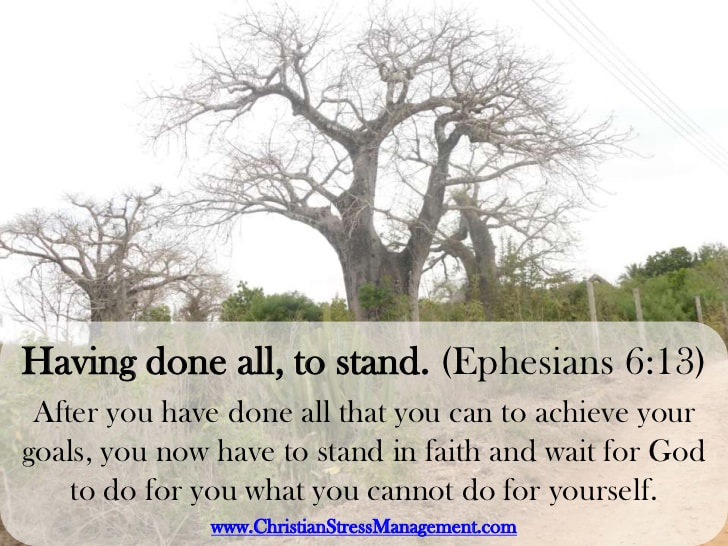 Having done all, to stand. (Ephesians 6:13)

After you have done all that you can to achieve your goals, you now have to stand in faith and wait for God to do for you what you cannot do for yourself.

www.ChristianStressManagement.com